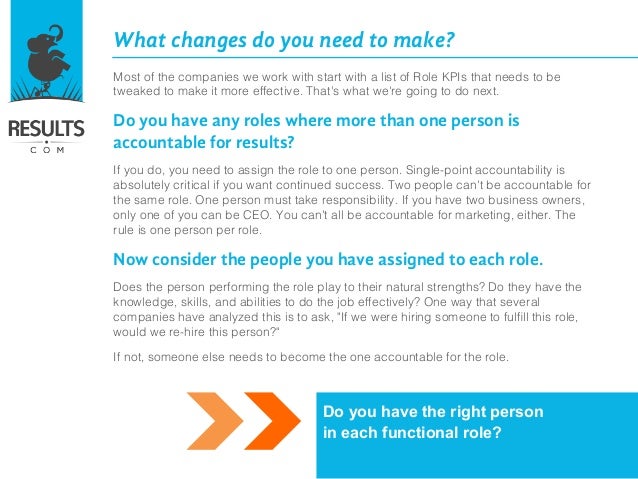 RESULTS
COM

What changes do you need to make?

Most of the companies we work with start with a list of Role KPIs that needs to be tweaked to make it more effective. That's what we're going to do next.

Do you have any roles where more than one person is accountable for results?

If you do, you need to assign the role to one person. Single-point accountability is absolutely critical if you want continued success. Two people can't be accountable for the same role. One person must take responsibility. If you have two business owners, only one of you can be CEO. You can't all be accountable for marketing, either. The rule is one person per role.

Now consider the people you have assigned to each role.

Does the person performing the role play to their natural strengths? Do they have the knowledge, skills, and abilities to do the job effectively? One way that several companies have analyzed this is to ask, "If we were hiring someone to fulfill this role, would we re-hire this person?"

If not, someone else needs to become the one accountable for the role.

Do you have the right person in each functional role?